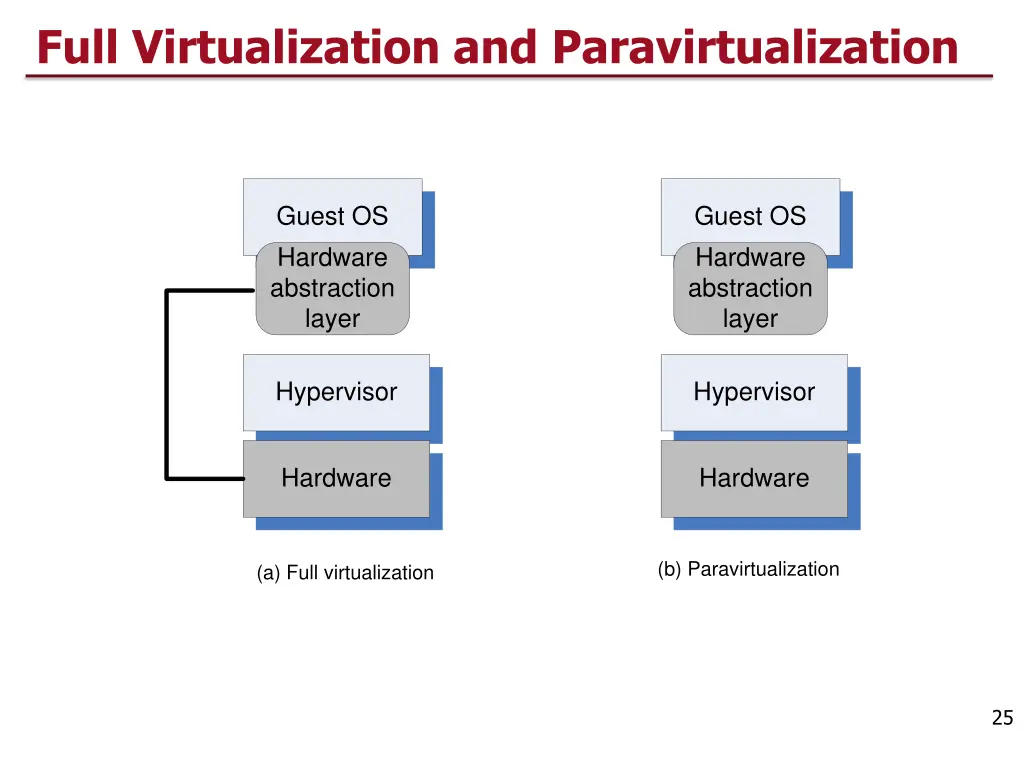 Full Virtualization and Paravirtualization

Guest OS

Hardware abstraction layer

Hypervisor

Hardware

(a) Full virtualization

Guest OS

Hardware abstraction layer

Hypervisor

Hardware

(b) Paravirtualization

25